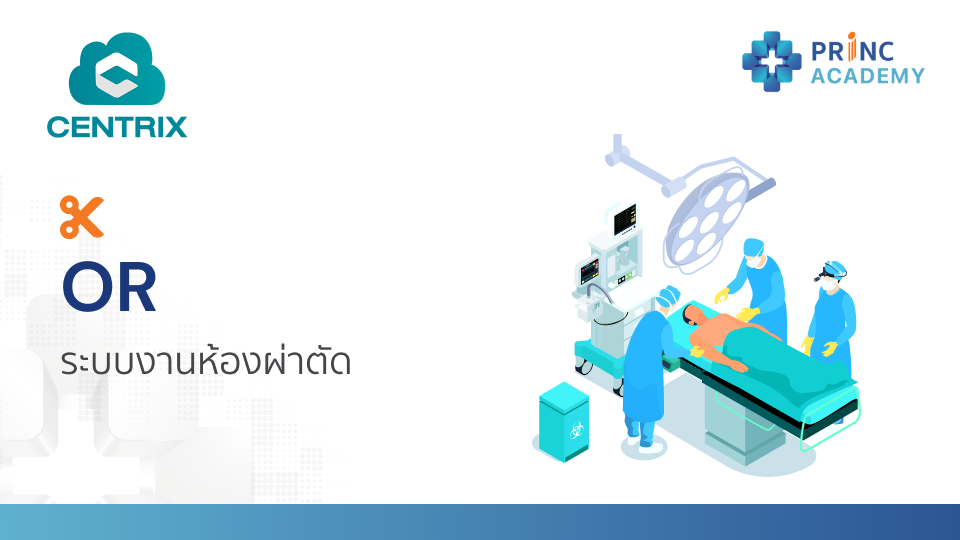 CENTRIX

PRINC
ACADEMY

OR

ระบบงานห้องผ่าตัด